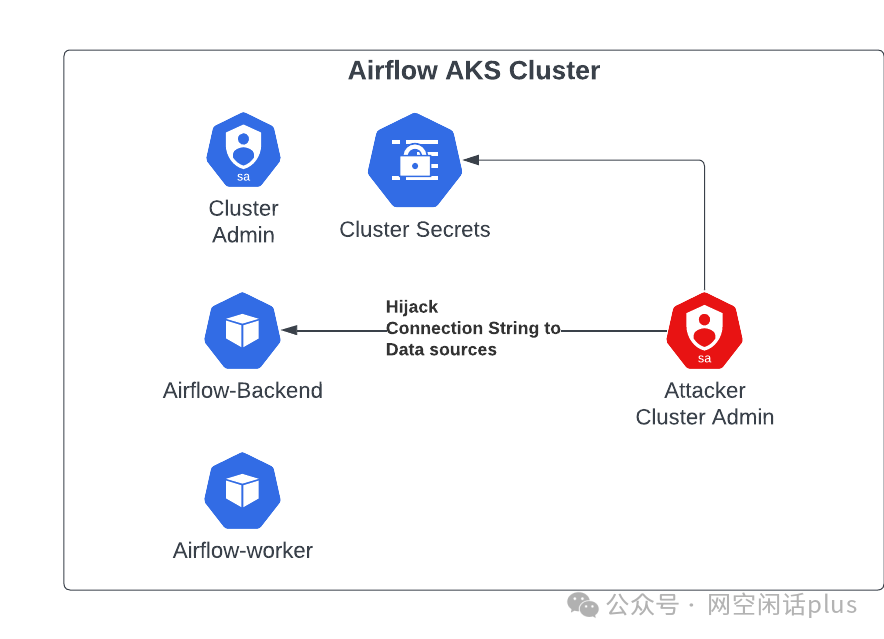 Airflow AKS Cluster

sa

Cluster Admin

Cluster Secrets

Hijack Connection String to Data sources

Airflow-Backend

sa

Attacker Cluster Admin

Airflow-worker

公众号 · 网空闲话plus